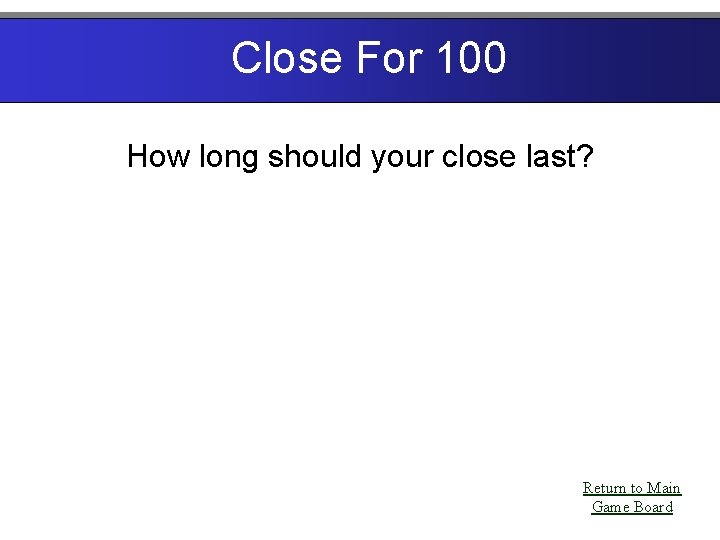 Close For 100

How long should your close last?

Return to Main Game Board